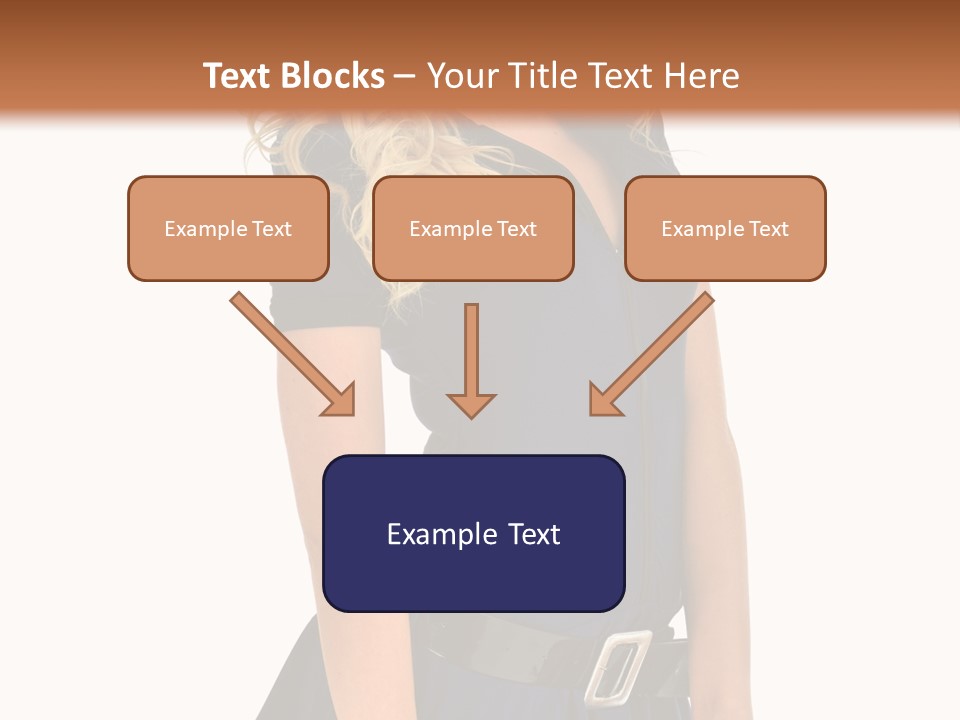 Text Blocks – Your Title Text Here

Example Text

Example Text

Example Text

Example Text